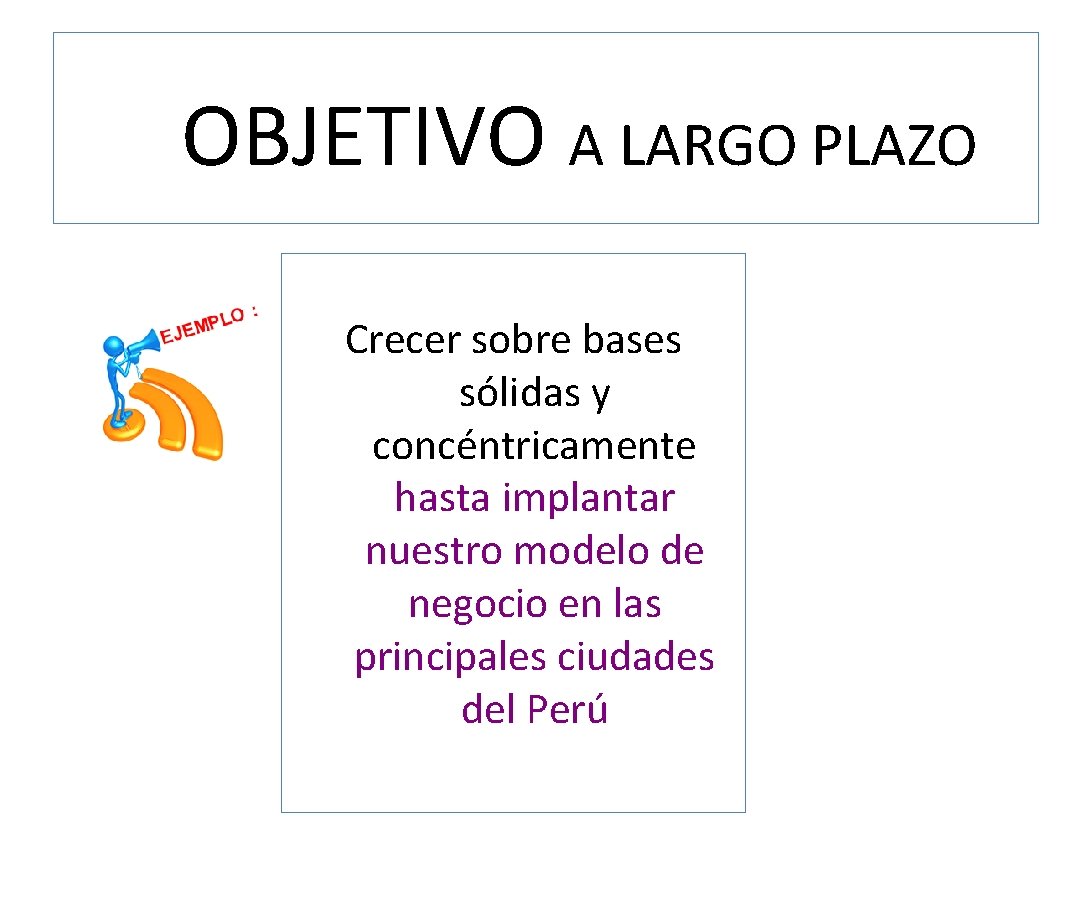 OBJETIVO A LARGO PLAZO

EJEMPLO :

Crecer sobre bases sólidas y concéntricamente hasta implantar nuestro modelo de negocio en las principales ciudades del Perú